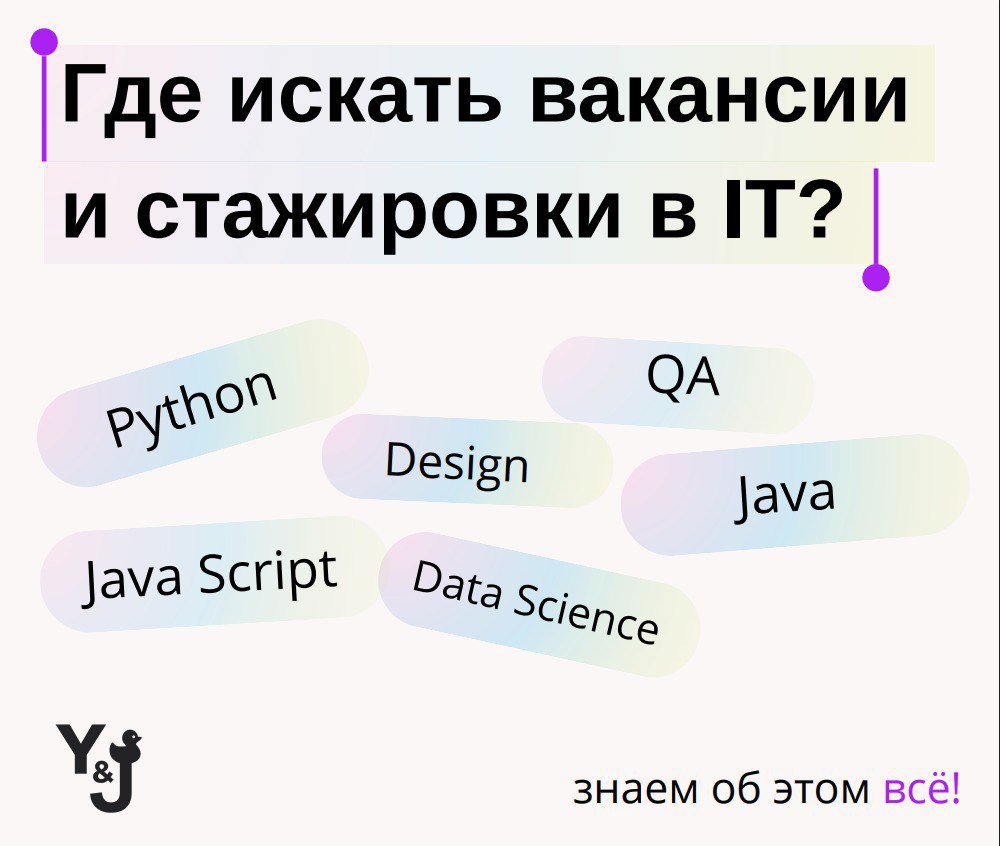 Где искать вакансии и стажировки в IT?

Python

QA

Design

Java

Java Script

Data Science

Y&J

знаем об этом всё!